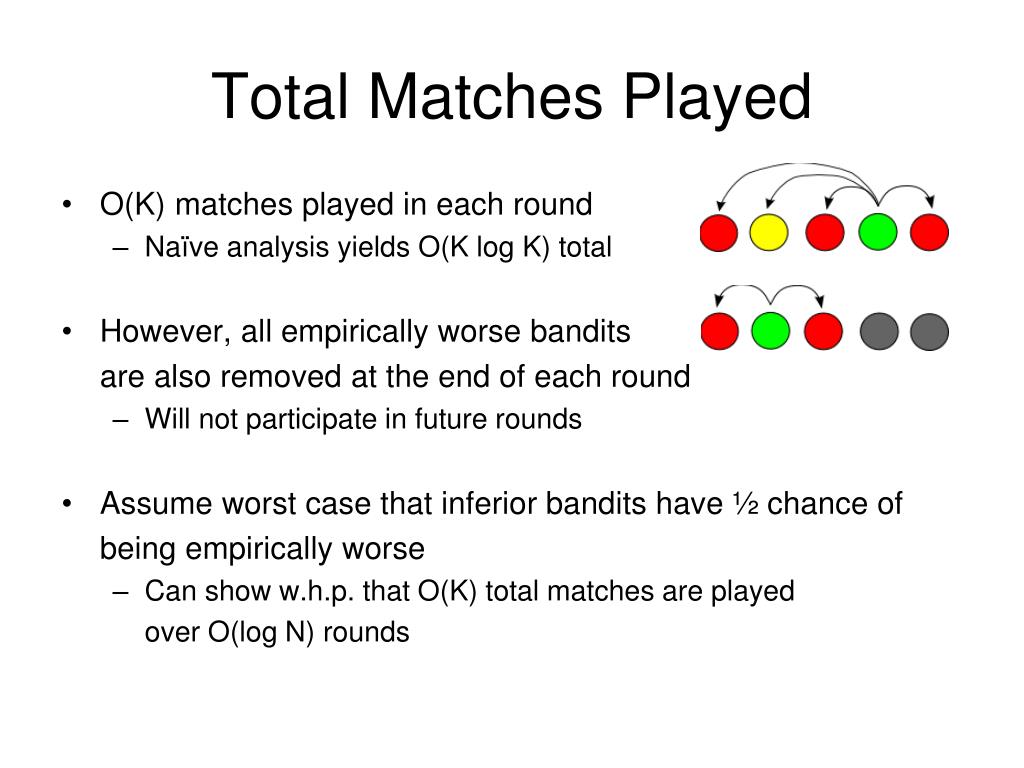 Total Matches Played

• O(K) matches played in each round
  – Naïve analysis yields O(K log K) total

• However, all empirically worse bandits are also removed at the end of each round
  – Will not participate in future rounds

• Assume worst case that inferior bandits have ½ chance of being empirically worse
  – Can show w.h.p. that O(K) total matches are played over O(log N) rounds